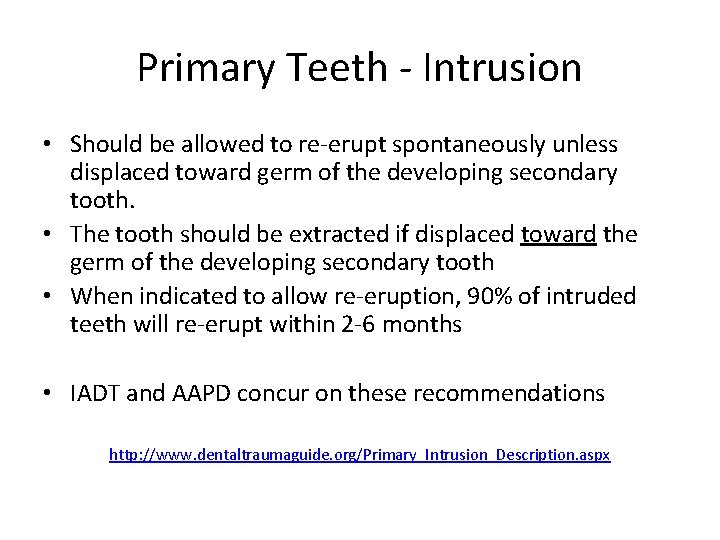 Primary Teeth - Intrusion

• Should be allowed to re-erupt spontaneously unless displaced toward germ of the developing secondary tooth.
• The tooth should be extracted if displaced toward the germ of the developing secondary tooth
• When indicated to allow re-eruption, 90% of intruded teeth will re-erupt within 2-6 months

• IADT and AAPD concur on these recommendations

http://www.dentaltraumaguide.org/Primary_Intrusion_Description.aspx